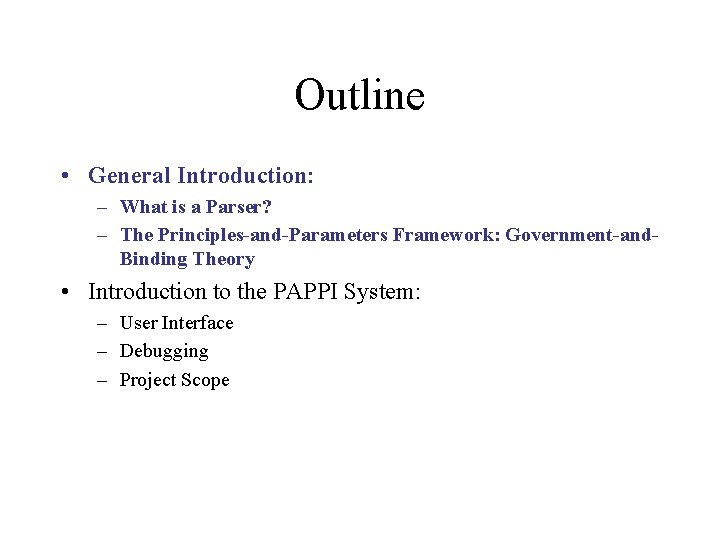 Outline

• General Introduction:
  – What is a Parser?
  – The Principles-and-Parameters Framework: Government-and-Binding Theory
• Introduction to the PAPPI System:
  – User Interface
  – Debugging
  – Project Scope